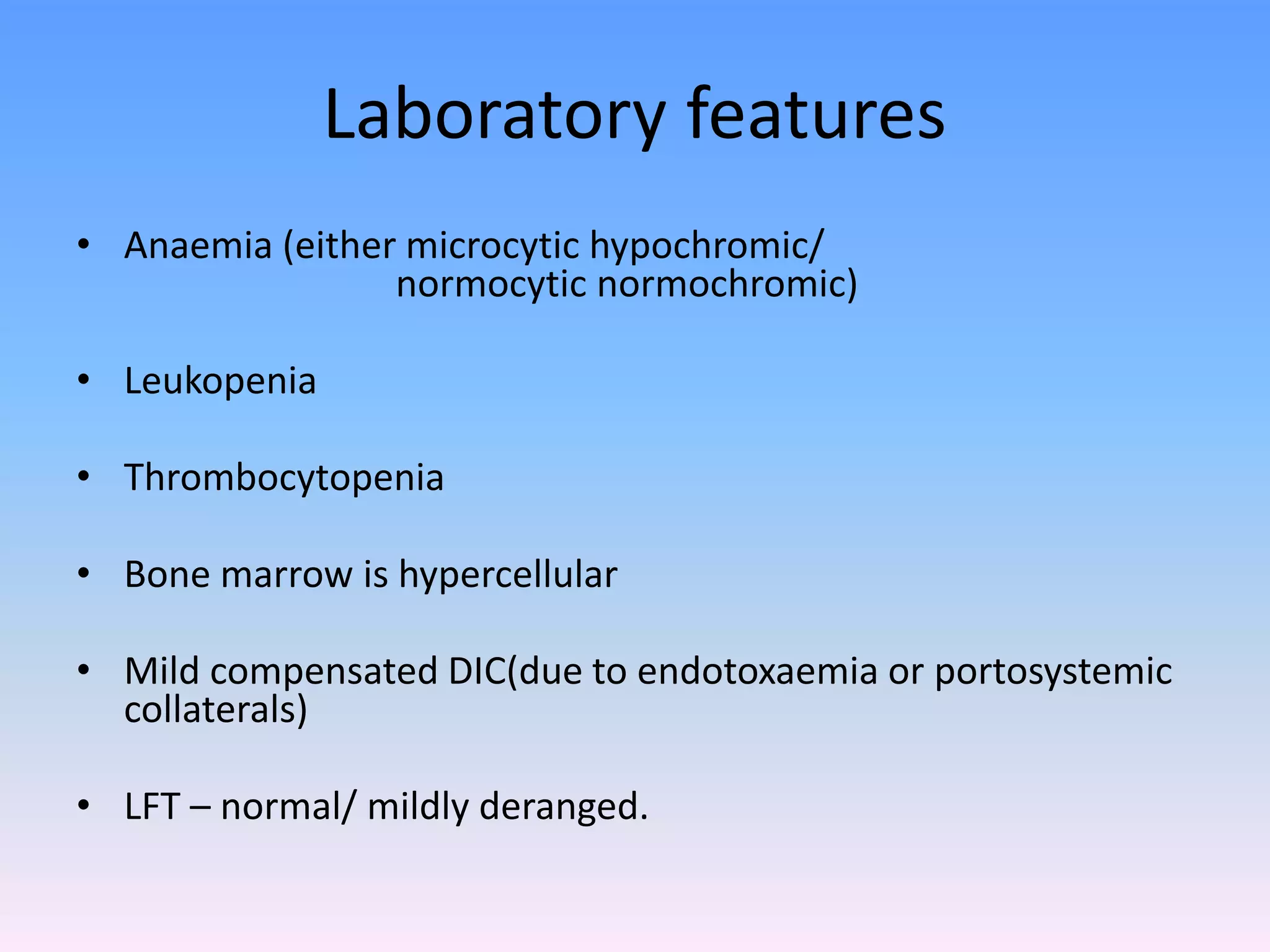 Laboratory features

• Anaemia (either microcytic hypochromic/ normocytic normochromic)

• Leukopenia

• Thrombocytopenia

• Bone marrow is hypercellular

• Mild compensated DIC(due to endotoxaemia or portosystemic collaterals)

• LFT – normal/ mildly deranged.